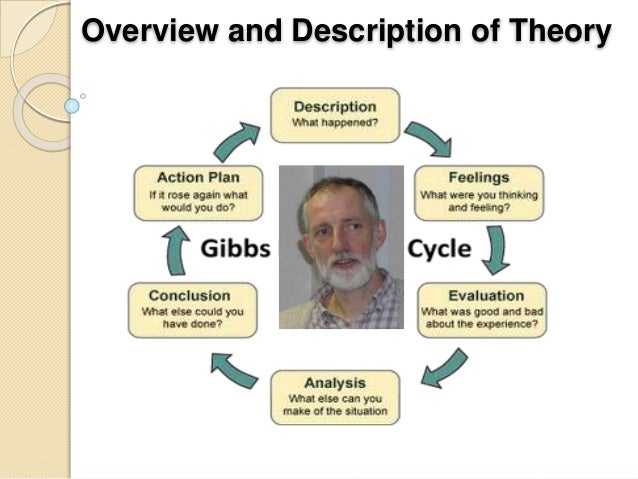 Overview and Description of Theory

Description
What happened?

Feelings
What were you thinking and feeling?

Evaluation
What was good and bad about the experience?

Analysis
What else can you make of the situation

Conclusion
What else could you have done?

Action Plan
If it rose again what would you do?

Gibbs Cycle